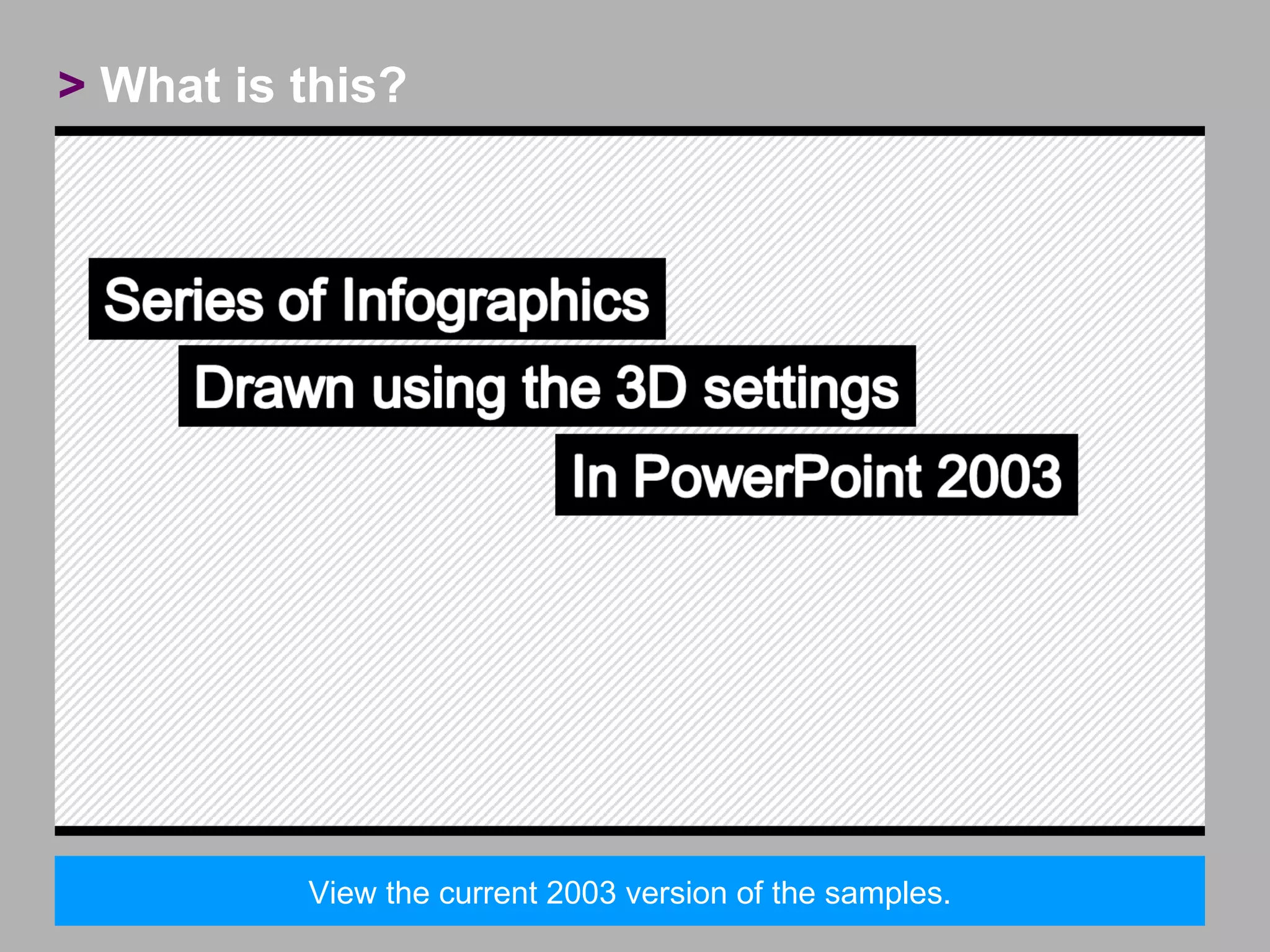 > What is this?

Series of Infographics

Drawn using the 3D settings

In PowerPoint 2003

View the current 2003 version of the samples.